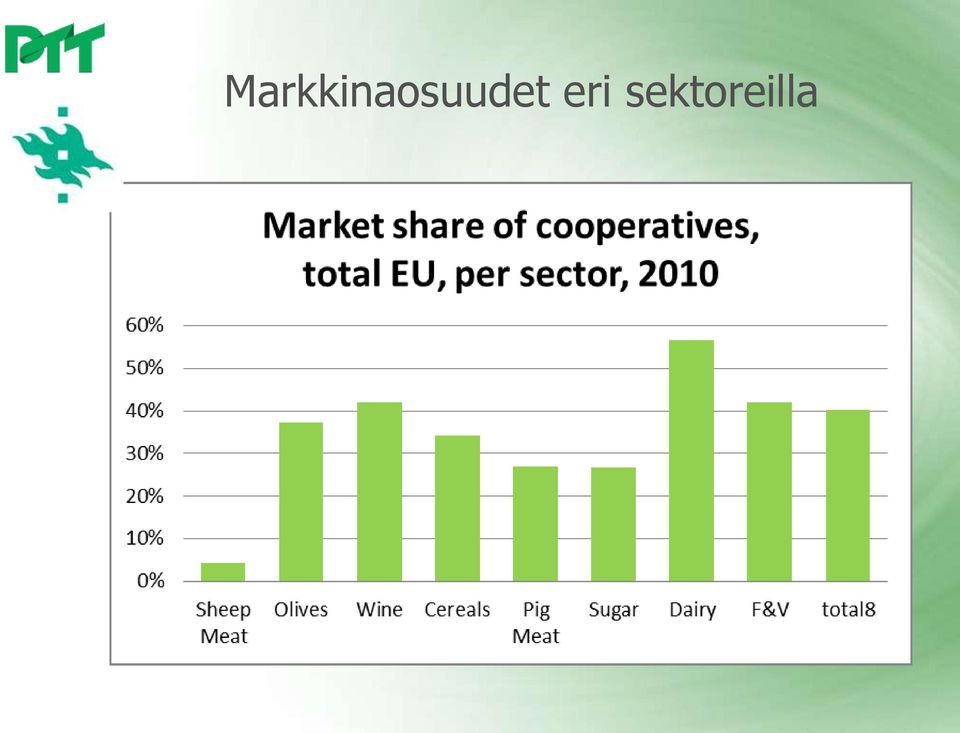 PTT

Markkinaosuudet eri sektoreilla

Market share of cooperatives, total EU, per sector, 2010

60%
50%
40%
30%
20%
10%
0%

Sheep Meat
Olives
Wine
Cereals
Pig Meat
Sugar
Dairy
F&V
total8